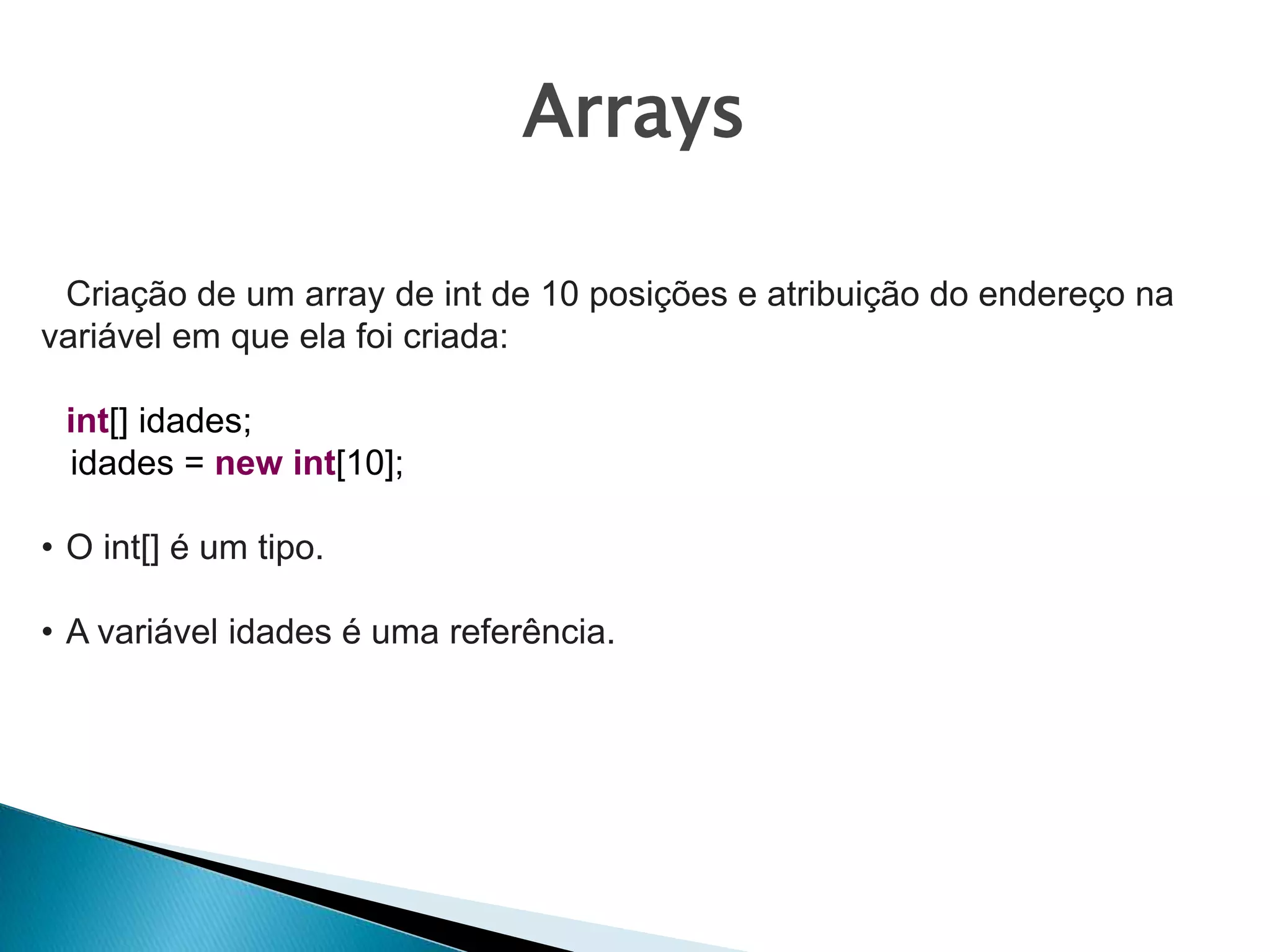 Arrays

Criação de um array de int de 10 posições e atribuição do endereço na variável em que ela foi criada:

int[] idades;
idades = new int[10];

• O int[] é um tipo.

• A variável idades é uma referência.